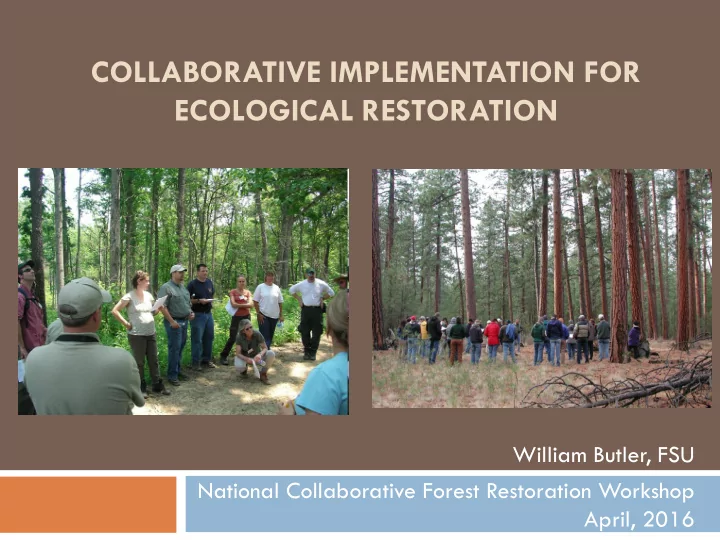 COLLABORATIVE IMPLEMENTATION FOR ECOLOGICAL RESTORATION

William Butler, FSU

National Collaborative Forest Restoration Workshop
April, 2016